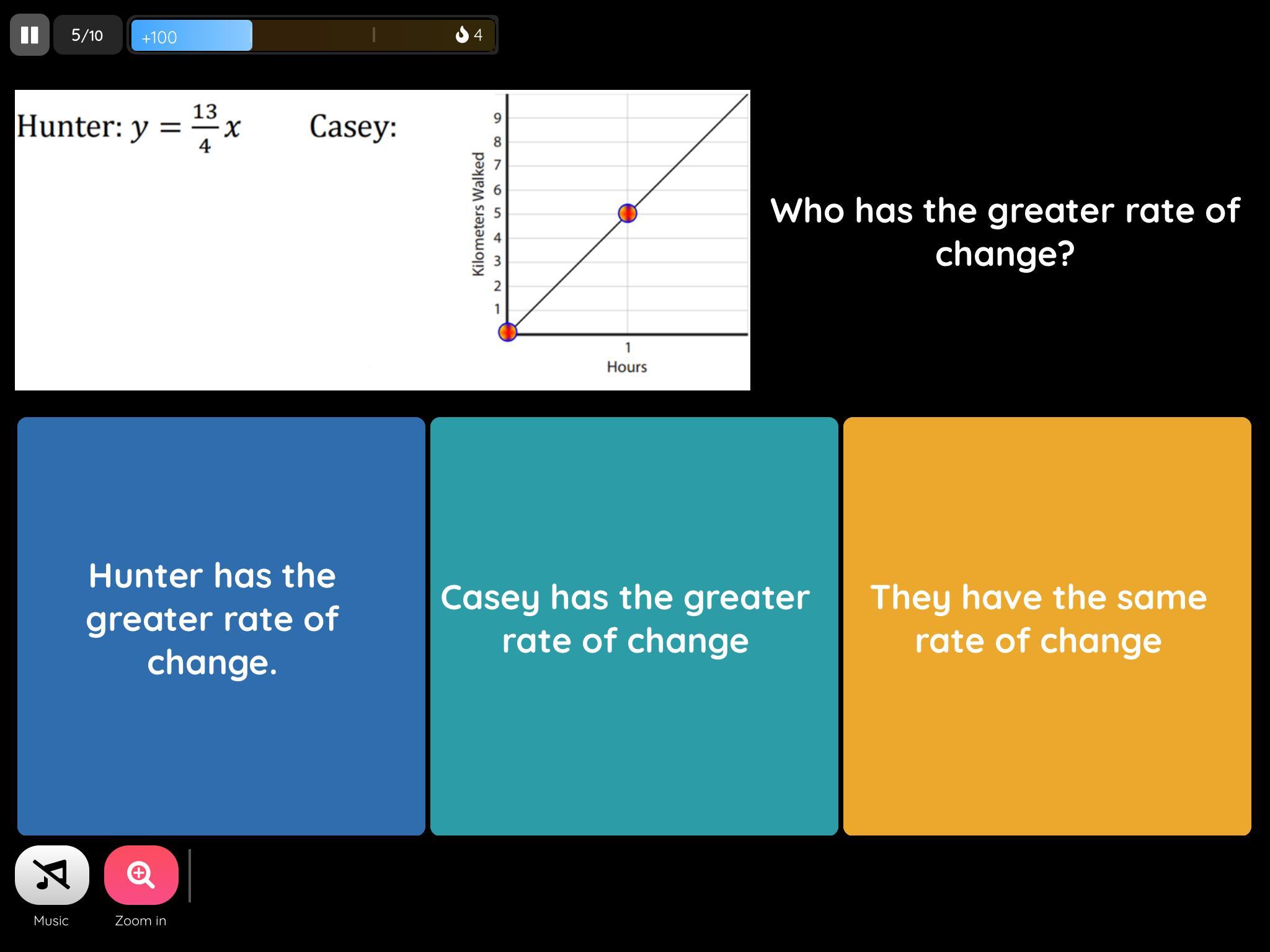 5/10

+100

4

Hunter: $y = \frac{13}{4}x$

Casey:

Kilometers Walked

9
8
7
6
5
4
3
2
1

1

Hours

Who has the greater rate of change?

Hunter has the greater rate of change.

Casey has the greater rate of change

They have the same rate of change

Music

Zoom in